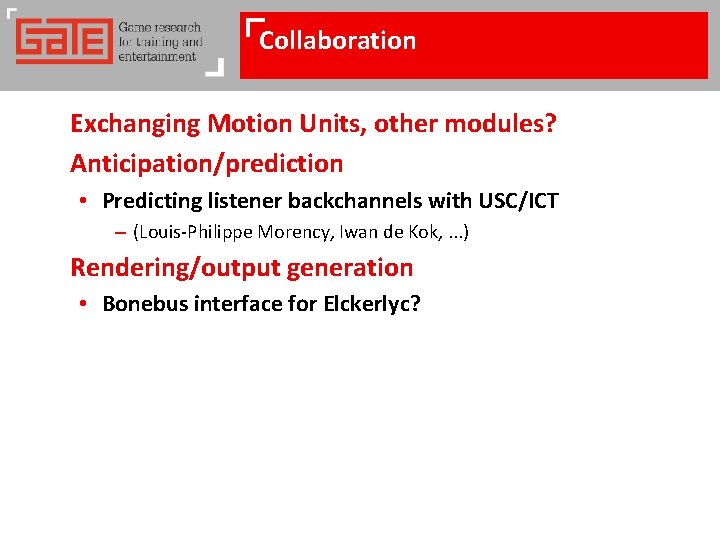 GATE Game research for training and entertainment

Collaboration

Exchanging Motion Units, other modules?

Anticipation/prediction

• Predicting listener backchannels with USC/ICT

– (Louis-Philippe Morency, Iwan de Kok, ...)

Rendering/output generation

• Bonebus interface for Elckerlyc?